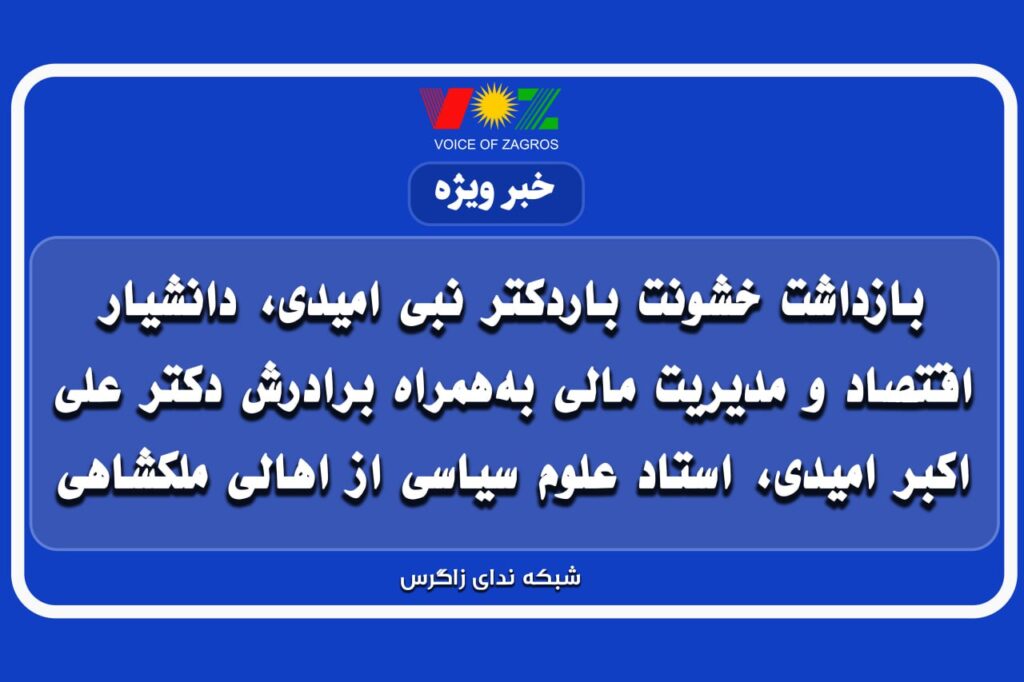 VOZ
VOICE OF ZAGROS

خبر ویژه

بازداشت خشونت باردکتر نبی امیدی، دانشیار اقتصاد و مدیریت مالی به‌همراه برادرش دکتر علی اکبر امیدی، استاد علوم سیاسی از اهالی ملکشاهی

شبکه ندای زاگرس